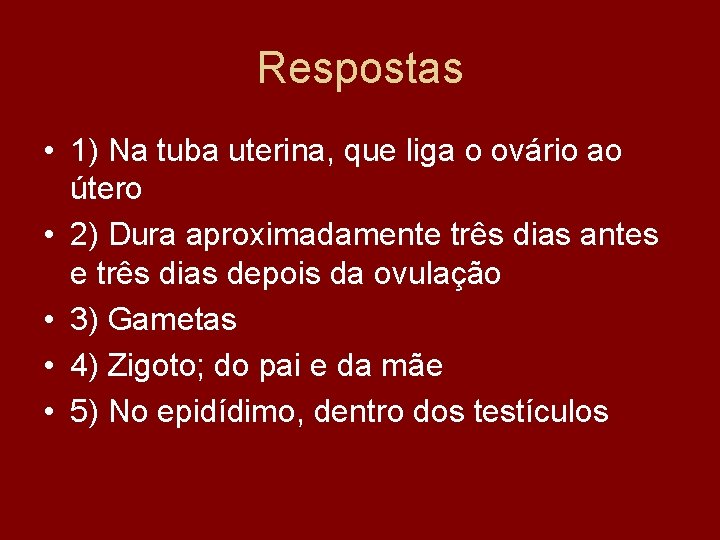 Respostas

• 1) Na tuba uterina, que liga o ovário ao útero
• 2) Dura aproximadamente três dias antes e três dias depois da ovulação
• 3) Gametas
• 4) Zigoto; do pai e da mãe
• 5) No epidídimo, dentro dos testículos